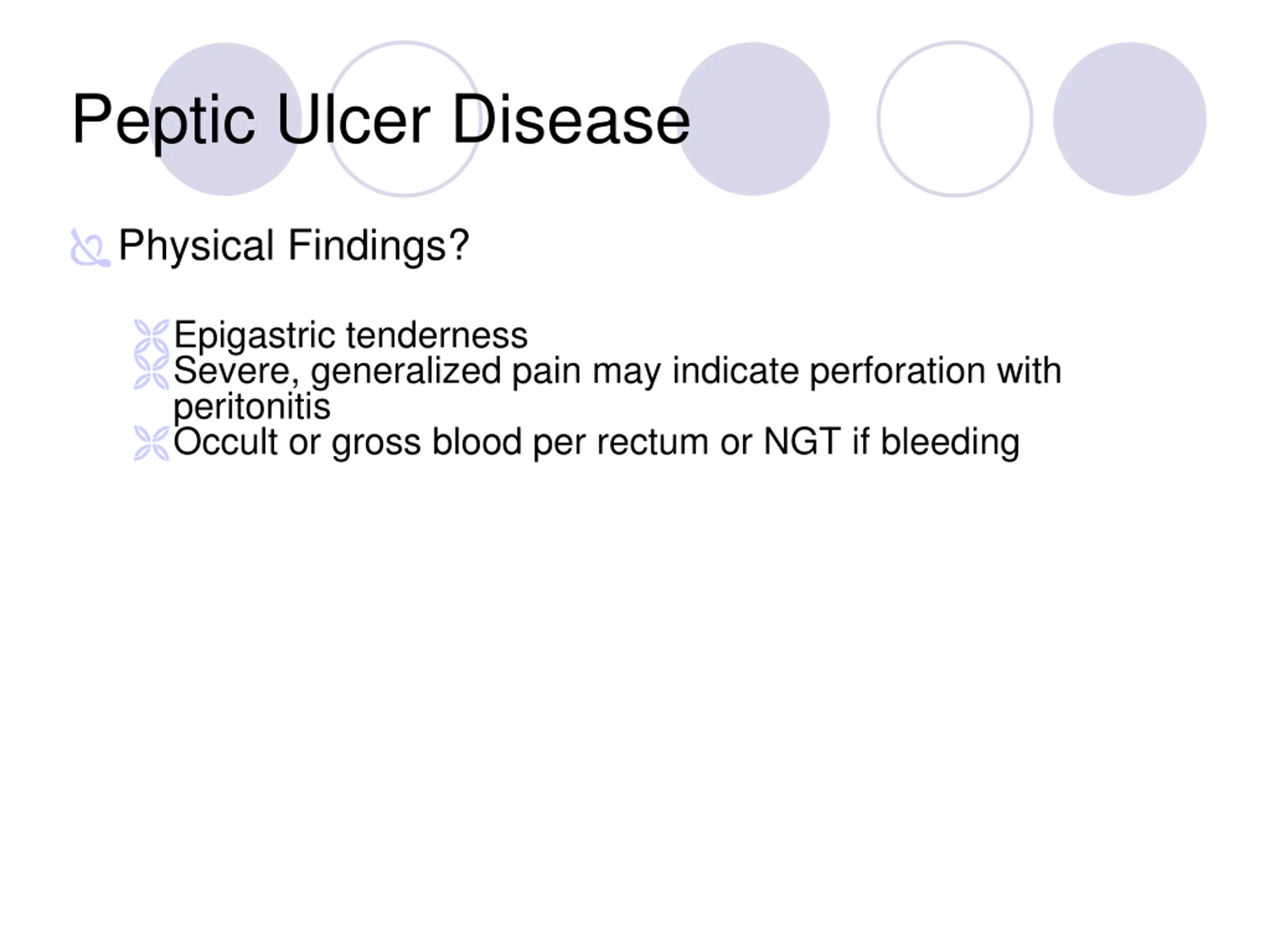 Peptic Ulcer Disease

Physical Findings?

Epigastric tenderness
Severe, generalized pain may indicate perforation with peritonitis
Occult or gross blood per rectum or NGT if bleeding